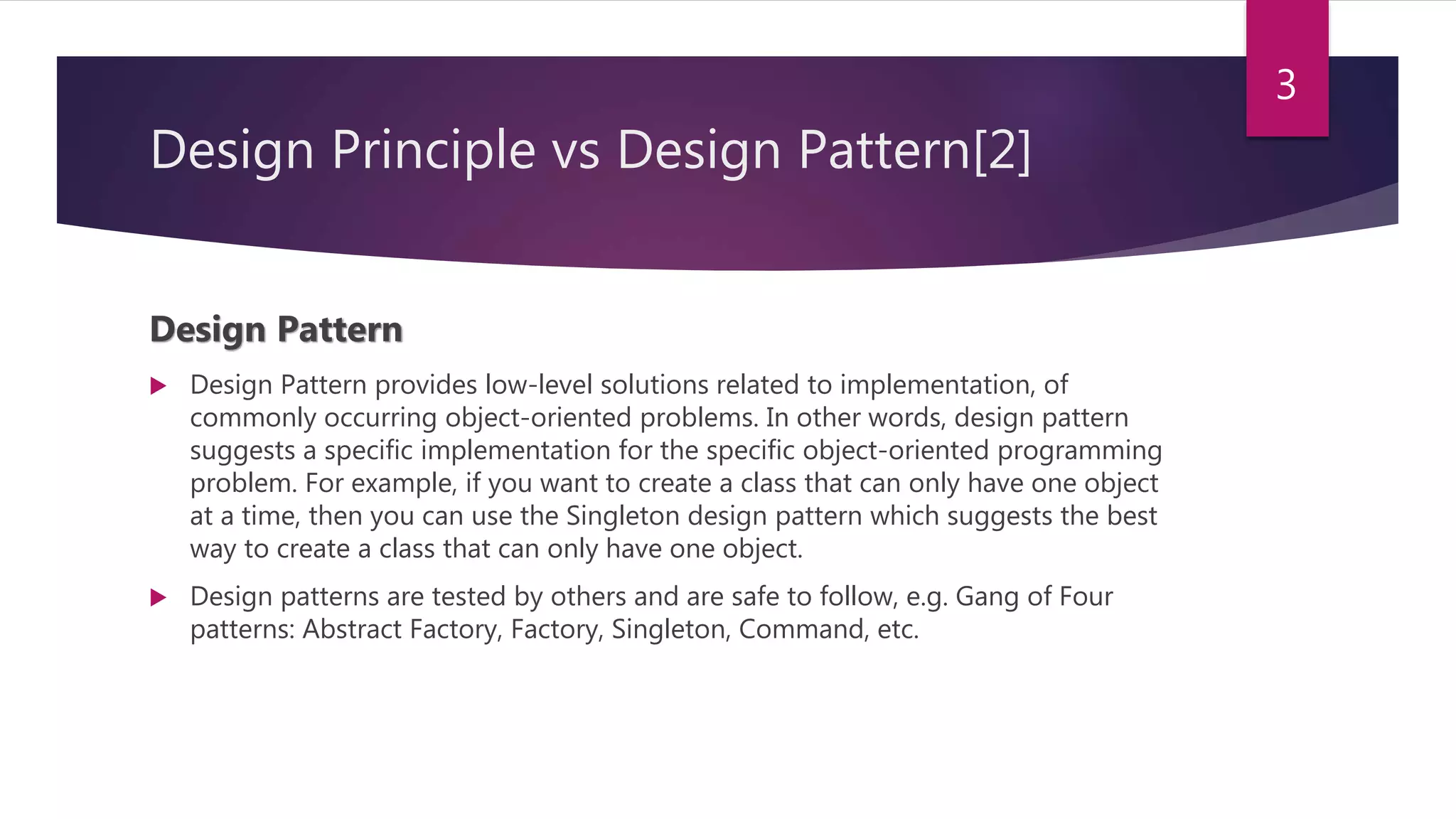 3

Design Principle vs Design Pattern[2]

Design Pattern

▶ Design Pattern provides low-level solutions related to implementation, of commonly occurring object-oriented problems. In other words, design pattern suggests a specific implementation for the specific object-oriented programming problem. For example, if you want to create a class that can only have one object at a time, then you can use the Singleton design pattern which suggests the best way to create a class that can only have one object.

▶ Design patterns are tested by others and are safe to follow, e.g. Gang of Four patterns: Abstract Factory, Factory, Singleton, Command, etc.